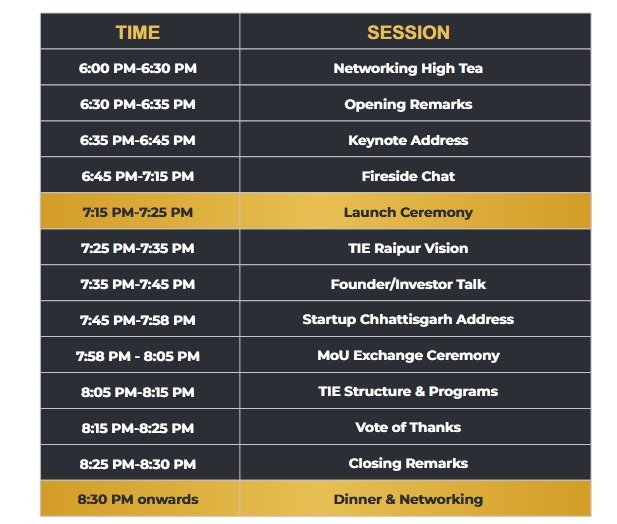 | TIME | SESSION |
|---|---|
| 6:00 PM-6:30 PM | Networking High Tea |
| 6:30 PM-6:35 PM | Opening Remarks |
| 6:35 PM-6:45 PM | Keynote Address |
| 6:45 PM-7:15 PM | Fireside Chat |
| 7:15 PM-7:25 PM | Launch Ceremony |
| 7:25 PM-7:35 PM | TIE Raipur Vision |
| 7:35 PM-7:45 PM | Founder/Investor Talk |
| 7:45 PM-7:58 PM | Startup Chhattisgarh Address |
| 7:58 PM - 8:05 PM | MoU Exchange Ceremony |
| 8:05 PM-8:15 PM | TIE Structure & Programs |
| 8:15 PM-8:25 PM | Vote of Thanks |
| 8:25 PM-8:30 PM | Closing Remarks |
| 8:30 PM onwards | Dinner & Networking |